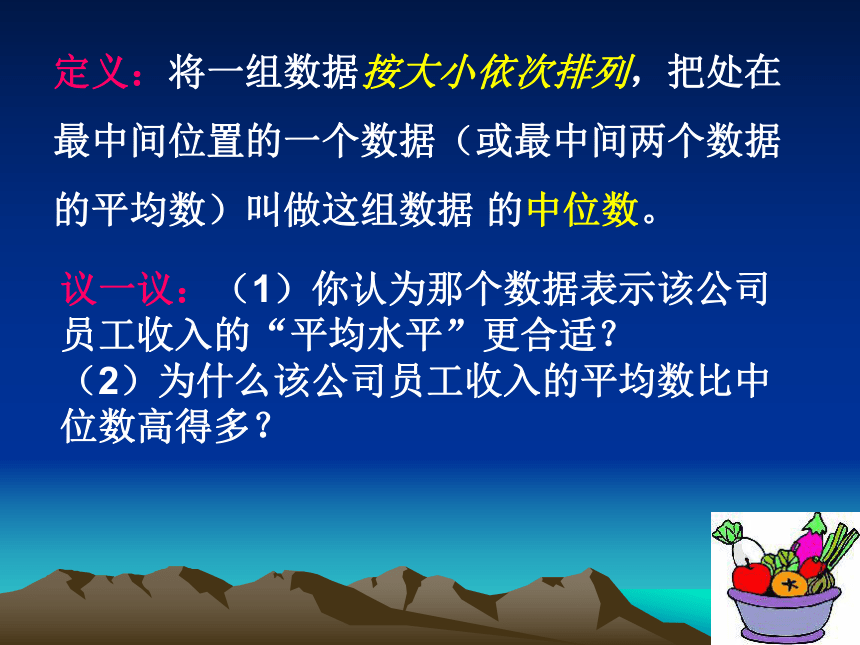 定义：将一组数据按大小依次排列，把处在最中间位置的一个数据（或最中间两个数据的平均数）叫做这组数据 的中位数。

议一议：（1）你认为那个数据表示该公司员工收入的“平均水平”更合适？
（2）为什么该公司员工收入的平均数比中位数高得多？